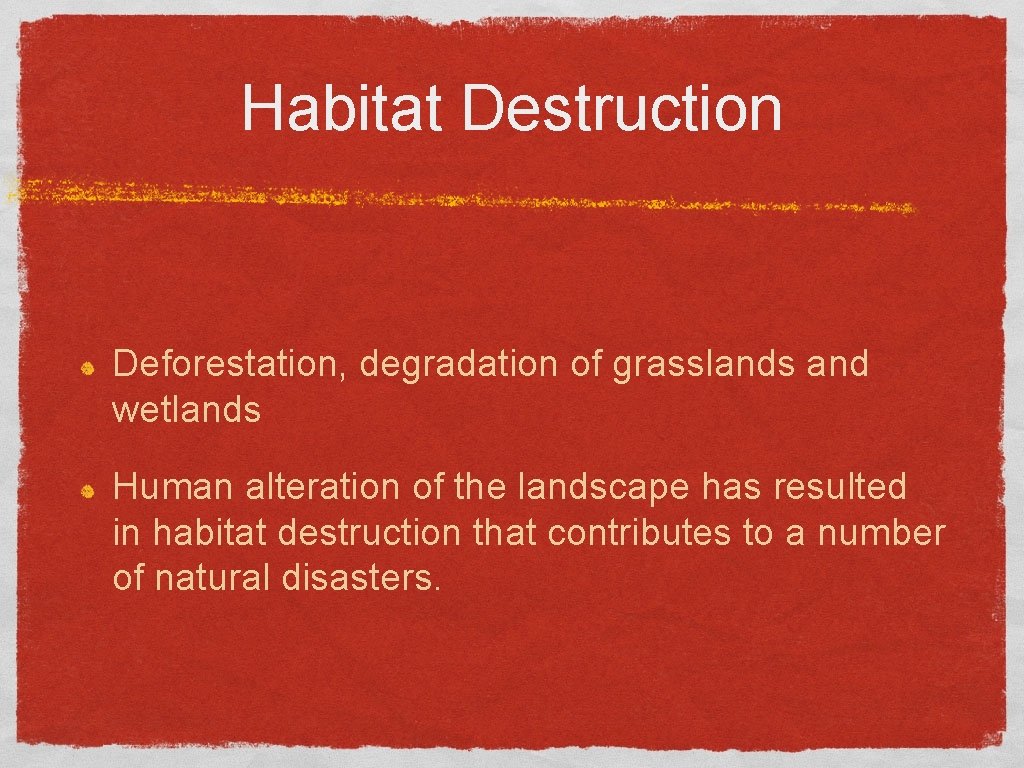 Habitat Destruction

Deforestation, degradation of grasslands and wetlands

Human alteration of the landscape has resulted in habitat destruction that contributes to a number of natural disasters.